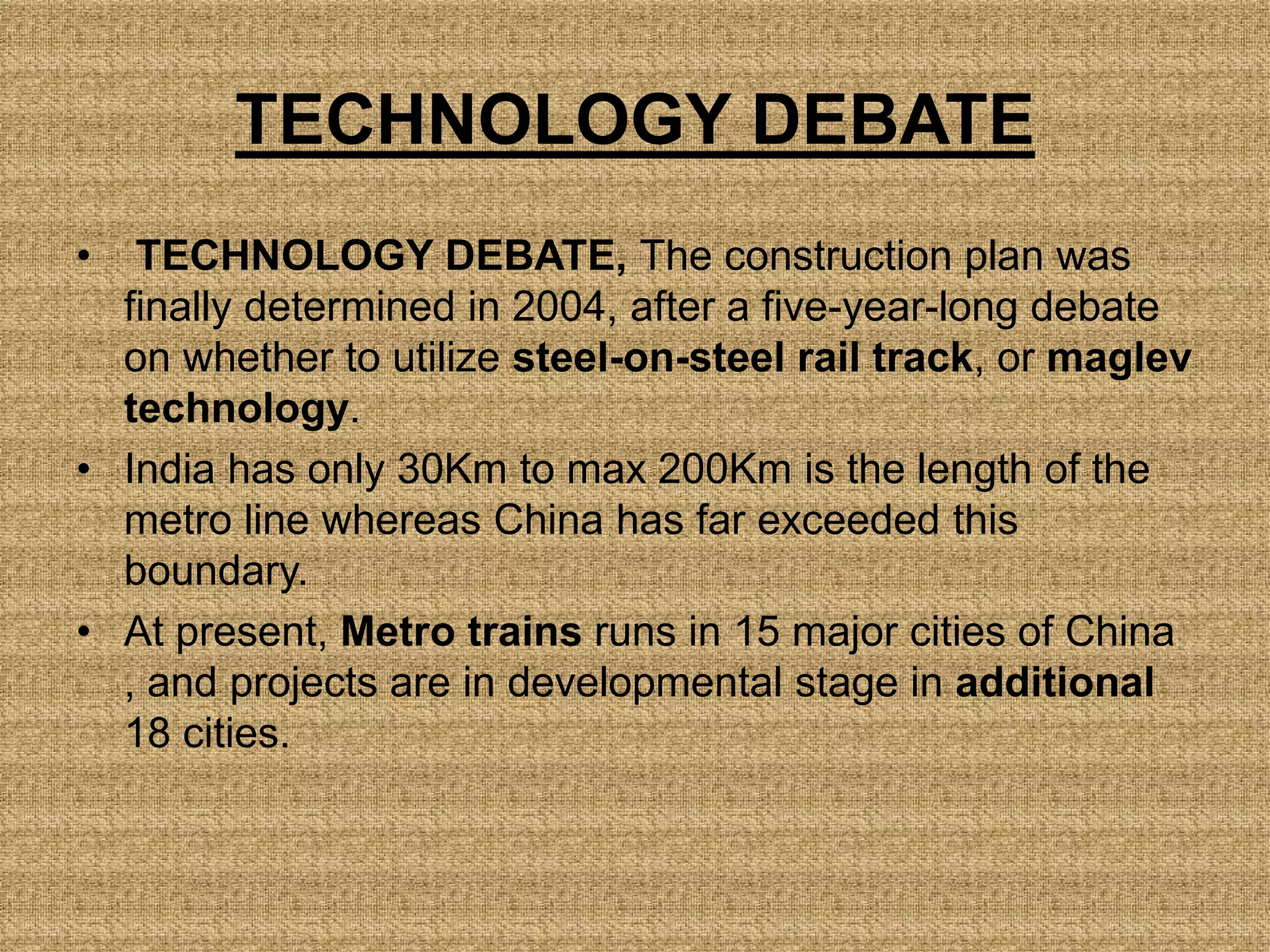 TECHNOLOGY DEBATE

• TECHNOLOGY DEBATE, The construction plan was finally determined in 2004, after a five-year-long debate on whether to utilize steel-on-steel rail track, or maglev technology.

• India has only 30Km to max 200Km is the length of the metro line whereas China has far exceeded this boundary.

• At present, Metro trains runs in 15 major cities of China , and projects are in developmental stage in additional 18 cities.